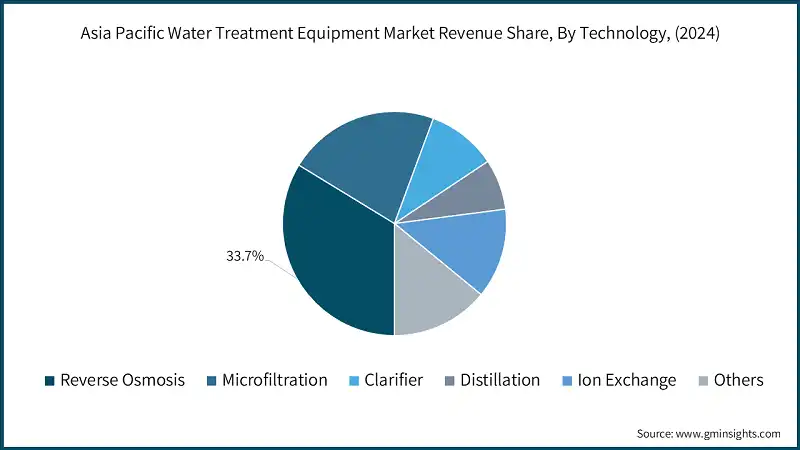 Asia Pacific Water Treatment Equipment Market Revenue Share, By Technology, (2024)

33.7%

Reverse Osmosis Microfiltration Clarifier Distillation Ion Exchange Others

Source: www.gminsights.com